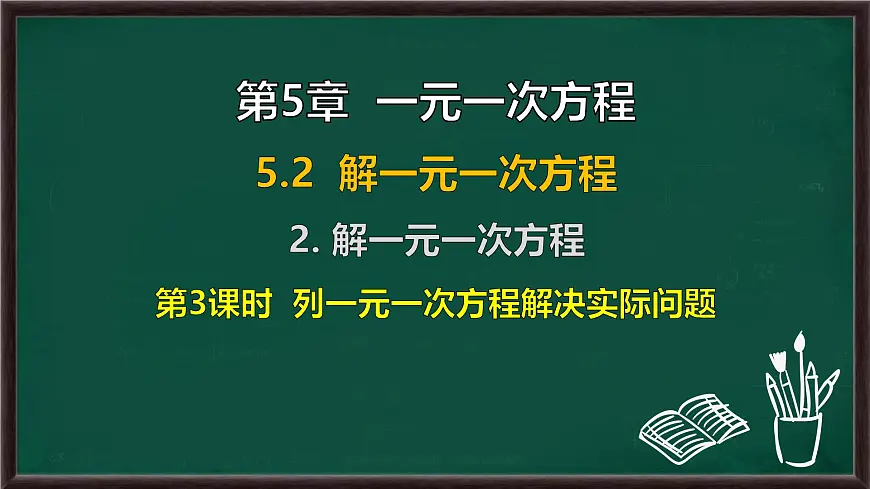 第5章 一元一次方程

5.2 解一元一次方程

2. 解一元一次方程

第3课时 列一元一次方程解决实际问题